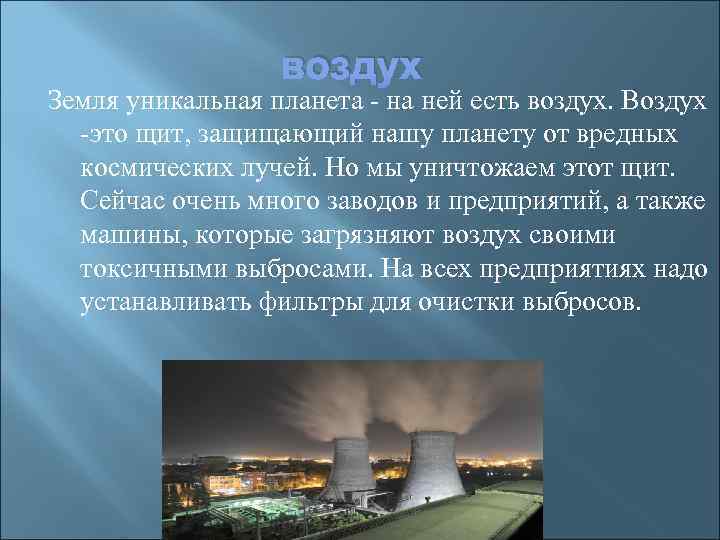 воздух

Земля уникальная планета - на ней есть воздух. Воздух -это щит, защищающий нашу планету от вредных космических лучей. Но мы уничтожаем этот щит. Сейчас очень много заводов и предприятий, а также машины, которые загрязняют воздух своими токсичными выбросами. На всех предприятиях надо устанавливать фильтры для очистки выбросов.